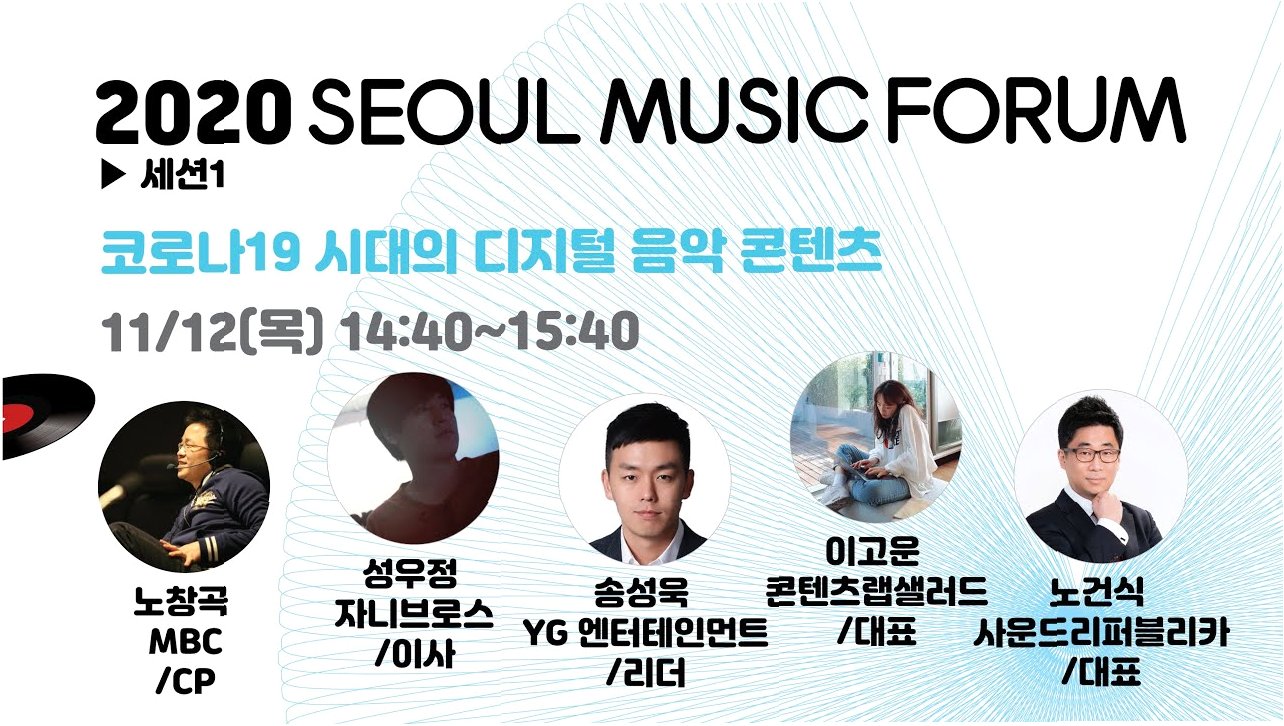 2020 SEOUL MUSIC FORUM

▶ 세션1

코로나19 시대의 디지털 음악 콘텐츠

11/12(목) 14:40~15:40

노창곡
MBC
/CP

성우정
자니브로스
/이사

송성욱
YG 엔터테인먼트
/리더

이고운
콘텐츠랩샐러드
/대표

노건식
사운드리퍼블리카
/대표